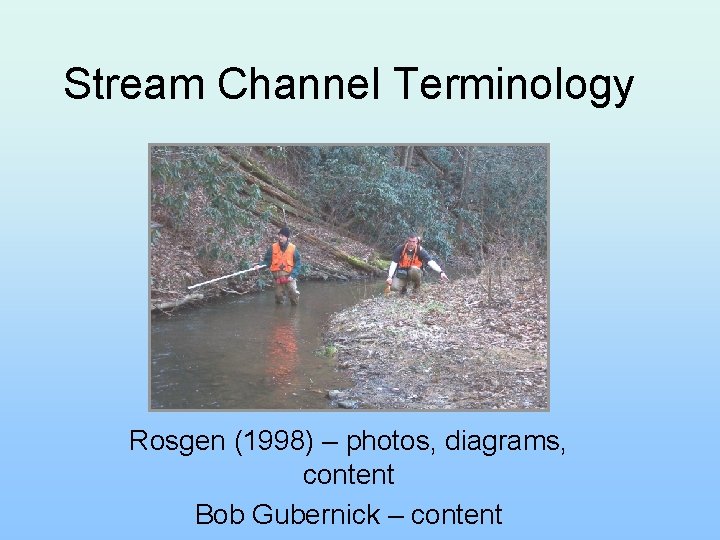 Stream Channel Terminology

Rosgen (1998) – photos, diagrams, content

Bob Gubernick – content